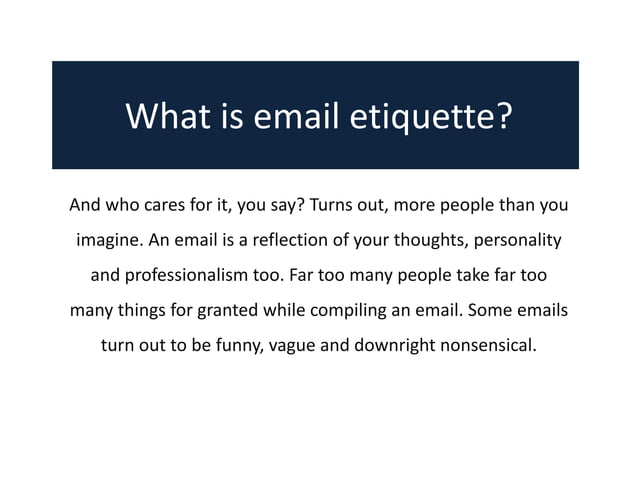 What is email etiquette?

And who cares for it, you say? Turns out, more people than you imagine. An email is a reflection of your thoughts, personality and professionalism too. Far too many people take far too many things for granted while compiling an email. Some emails turn out to be funny, vague and downright nonsensical.